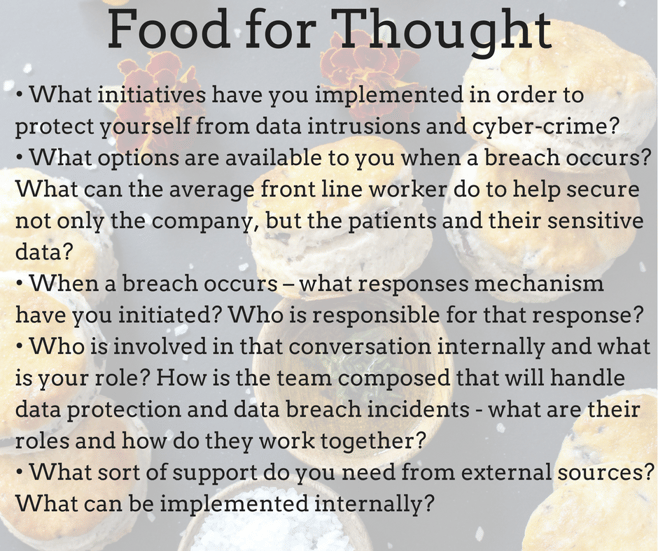 Food for Thought

• What initiatives have you implemented in order to protect yourself from data intrusions and cyber-crime?
• What options are available to you when a breach occurs? What can the average front line worker do to help secure not only the company, but the patients and their sensitive data?
• When a breach occurs – what responses mechanism have you initiated? Who is responsible for that response?
• Who is involved in that conversation internally and what is your role? How is the team composed that will handle data protection and data breach incidents - what are their roles and how do they work together?
• What sort of support do you need from external sources? What can be implemented internally?